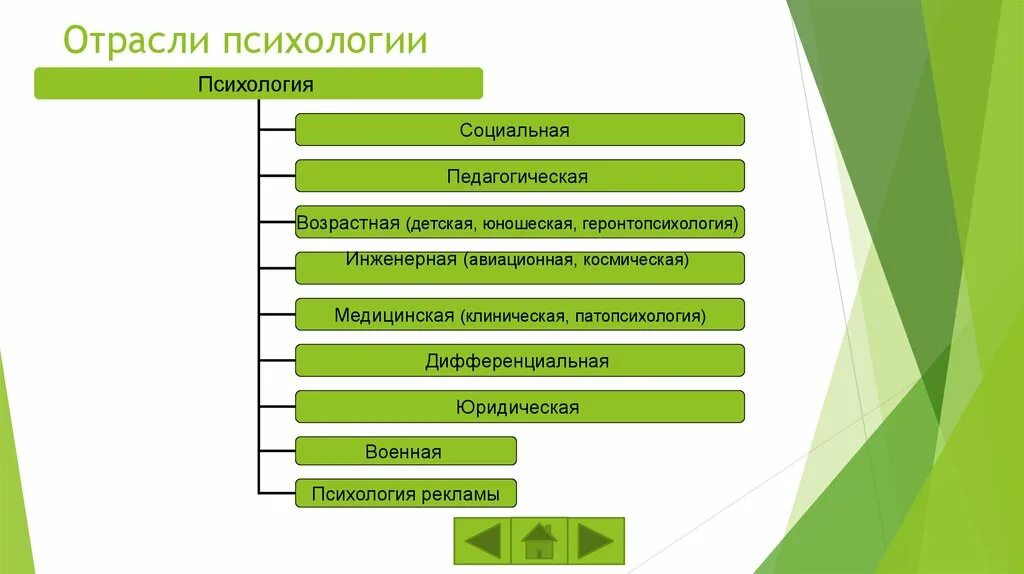 Отрасли психологии

Психология

Социальная

Педагогическая

Возрастная (детская, юношеская, геронтопсихология)

Инженерная (авиационная, космическая)

Медицинская (клиническая, патопсихология)

Дифференциальная

Юридическая

Военная

Психология рекламы